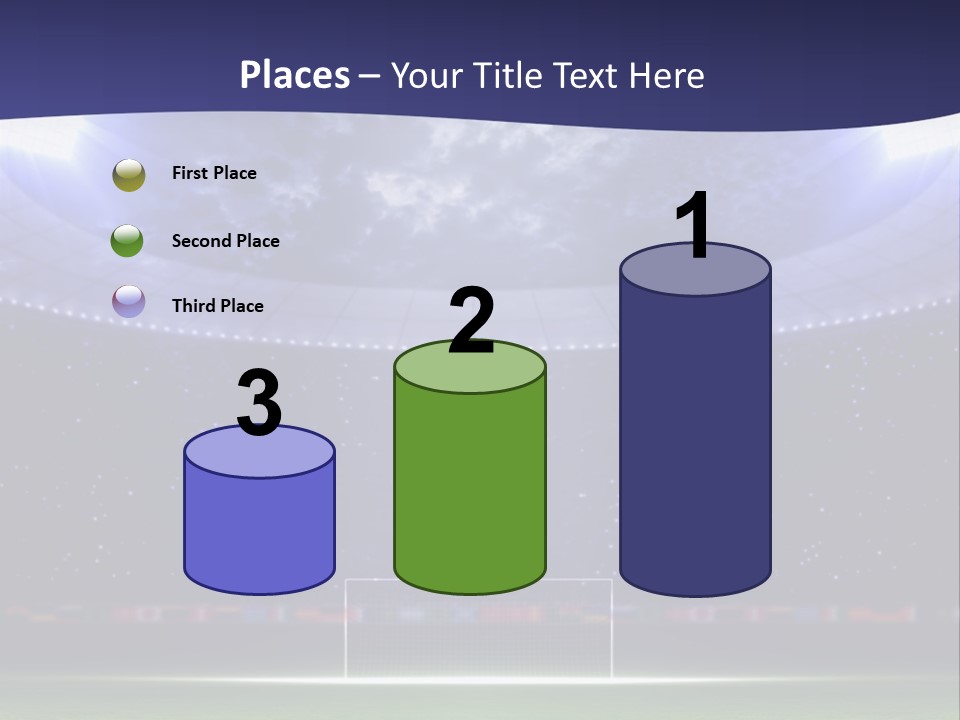 Places – Your Title Text Here

First Place

Second Place

Third Place

3

2

1